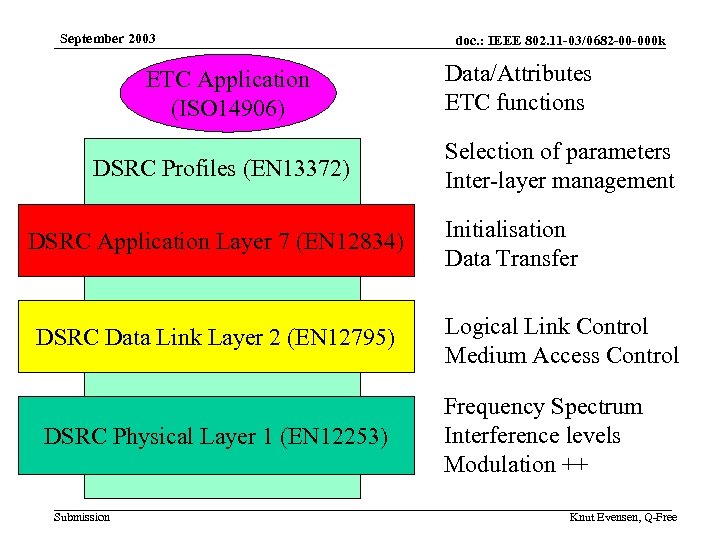 September 2003

doc.: IEEE 802.11-03/0682-00-000k

ETC Application (ISO14906)

Data/Attributes
ETC functions

DSRC Profiles (EN13372)

Selection of parameters
Inter-layer management

DSRC Application Layer 7 (EN12834)

Initialisation
Data Transfer

DSRC Data Link Layer 2 (EN12795)

Logical Link Control
Medium Access Control

DSRC Physical Layer 1 (EN12253)

Frequency Spectrum
Interference levels
Modulation ++

Submission

Knut Evensen, Q-Free